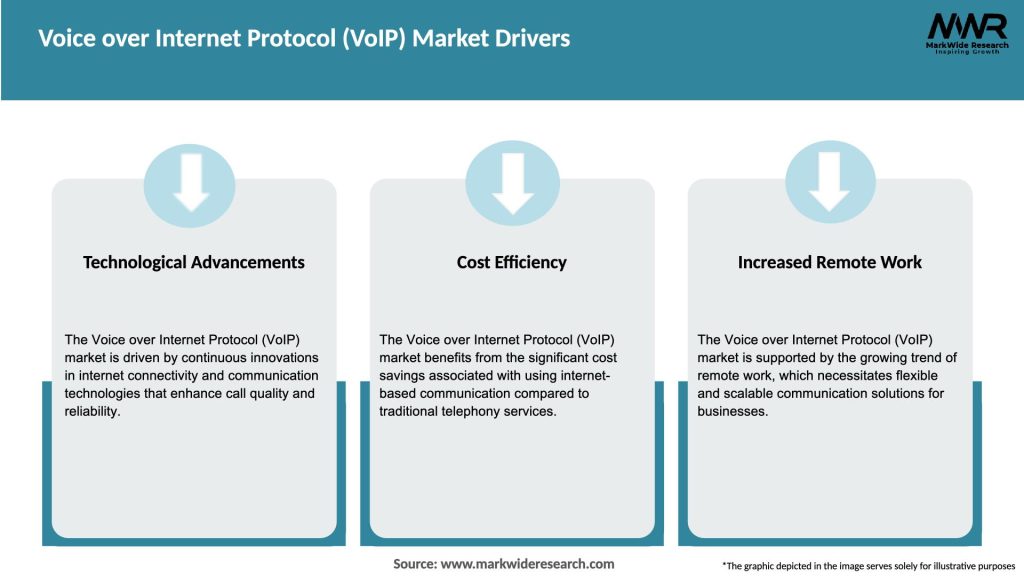 Voice over Internet Protocol (VoIP) Market Drivers

MWR
MarkWide Research
Inspiring Growth

Technological Advancements

The Voice over Internet Protocol (VoIP) market is driven by continuous innovations in internet connectivity and communication technologies that enhance call quality and reliability.

Cost Efficiency

The Voice over Internet Protocol (VoIP) market benefits from the significant cost savings associated with using internet-based communication compared to traditional telephony services.

Increased Remote Work

The Voice over Internet Protocol (VoIP) market is supported by the growing trend of remote work, which necessitates flexible and scalable communication solutions for businesses.

Source: www.markwideresearch.com

*The graphic depicted in the image serves solely for illustrative purposes